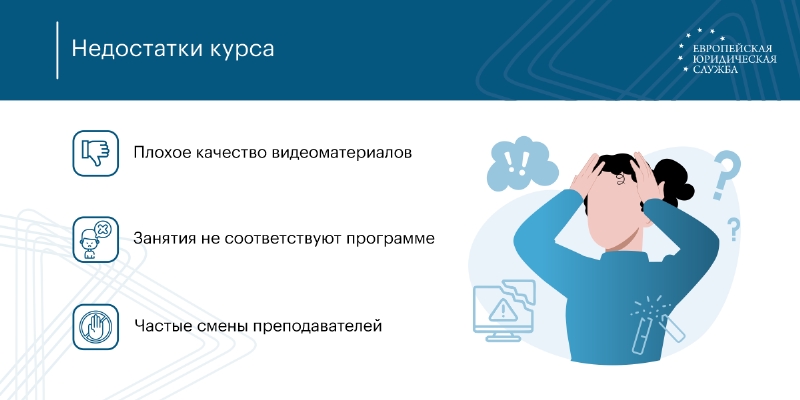 Недостатки курса

ЕВРОПЕЙСКАЯ
ЮРИДИЧЕСКАЯ
СЛУЖБА

Плохое качество видеоматериалов

Занятия не соответствуют программе

Частые смены преподавателей

!!

?

?